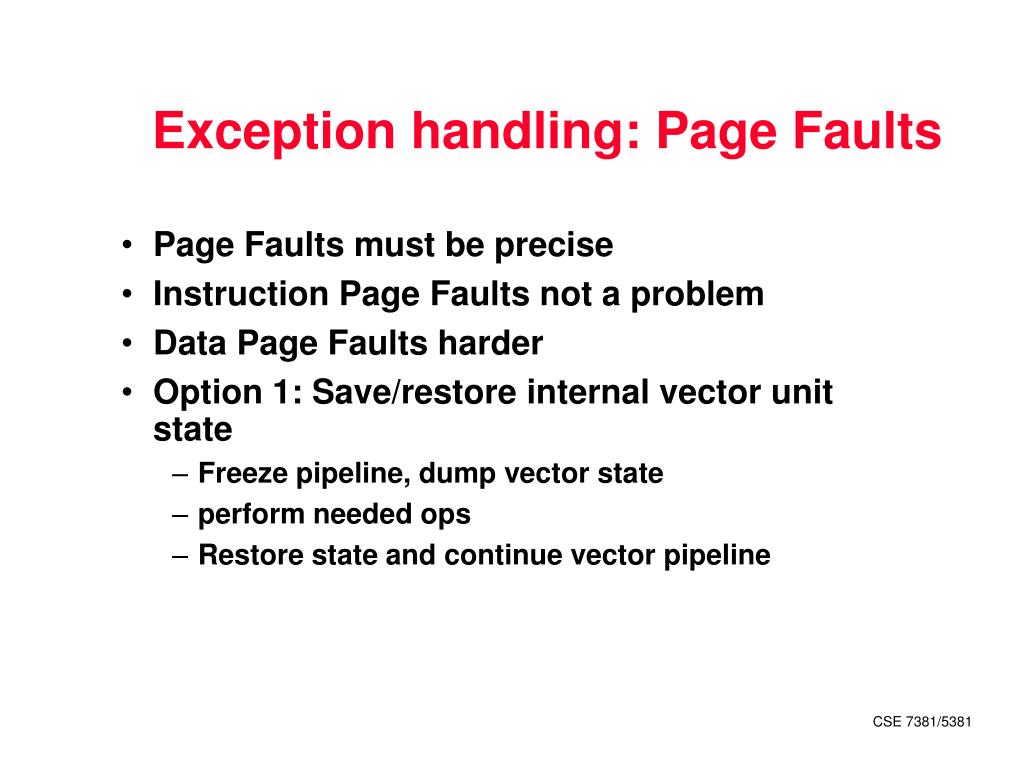 Exception handling: Page Faults

• Page Faults must be precise
• Instruction Page Faults not a problem
• Data Page Faults harder
• Option 1: Save/restore internal vector unit state
 – Freeze pipeline, dump vector state
 – perform needed ops
 – Restore state and continue vector pipeline

CSE 7381/5381